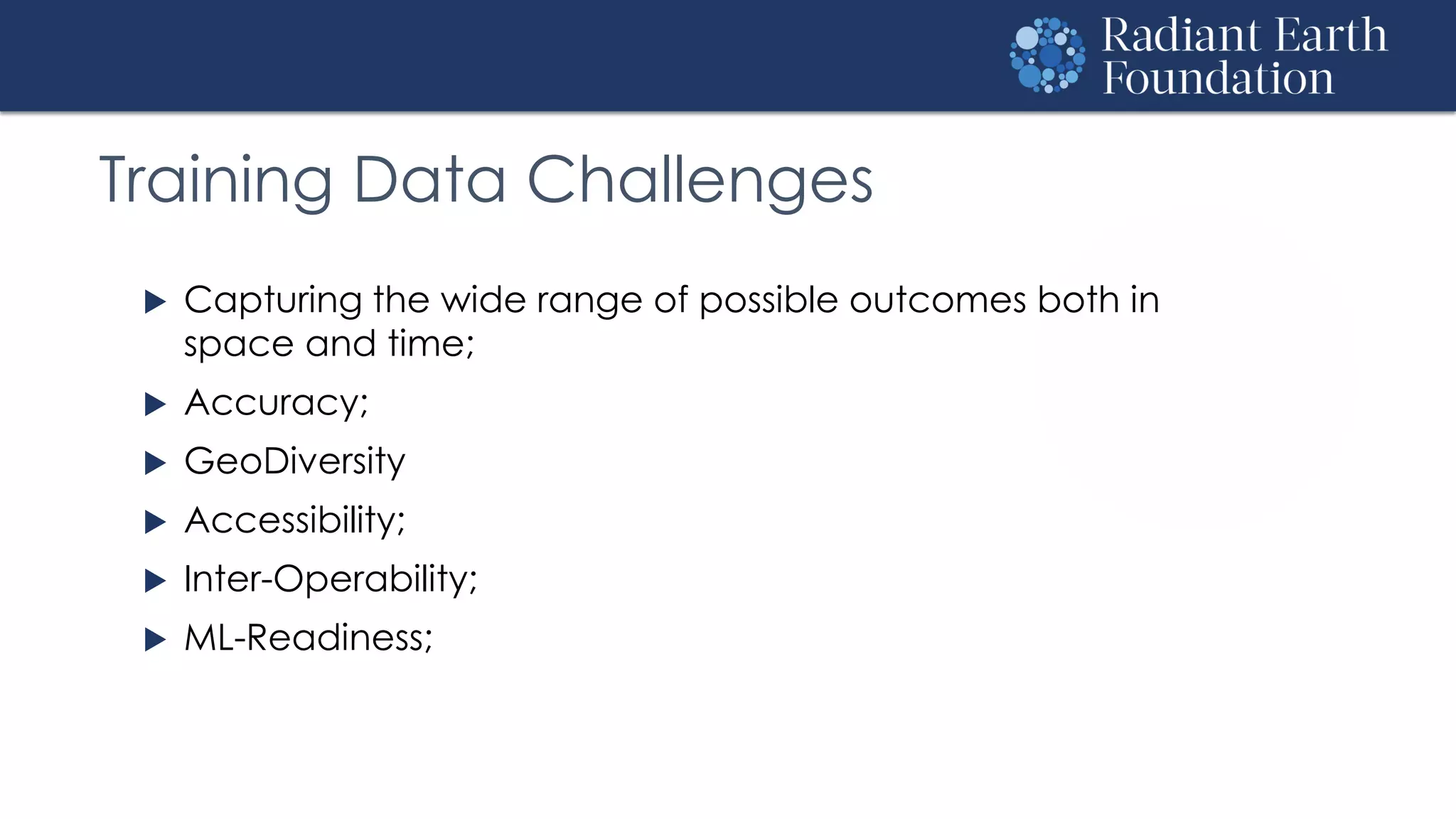 Radiant Earth Foundation

Training Data Challenges

▶ Capturing the wide range of possible outcomes both in space and time;

▶ Accuracy;

▶ GeoDiversity

▶ Accessibility;

▶ Inter-Operability;

▶ ML-Readiness;